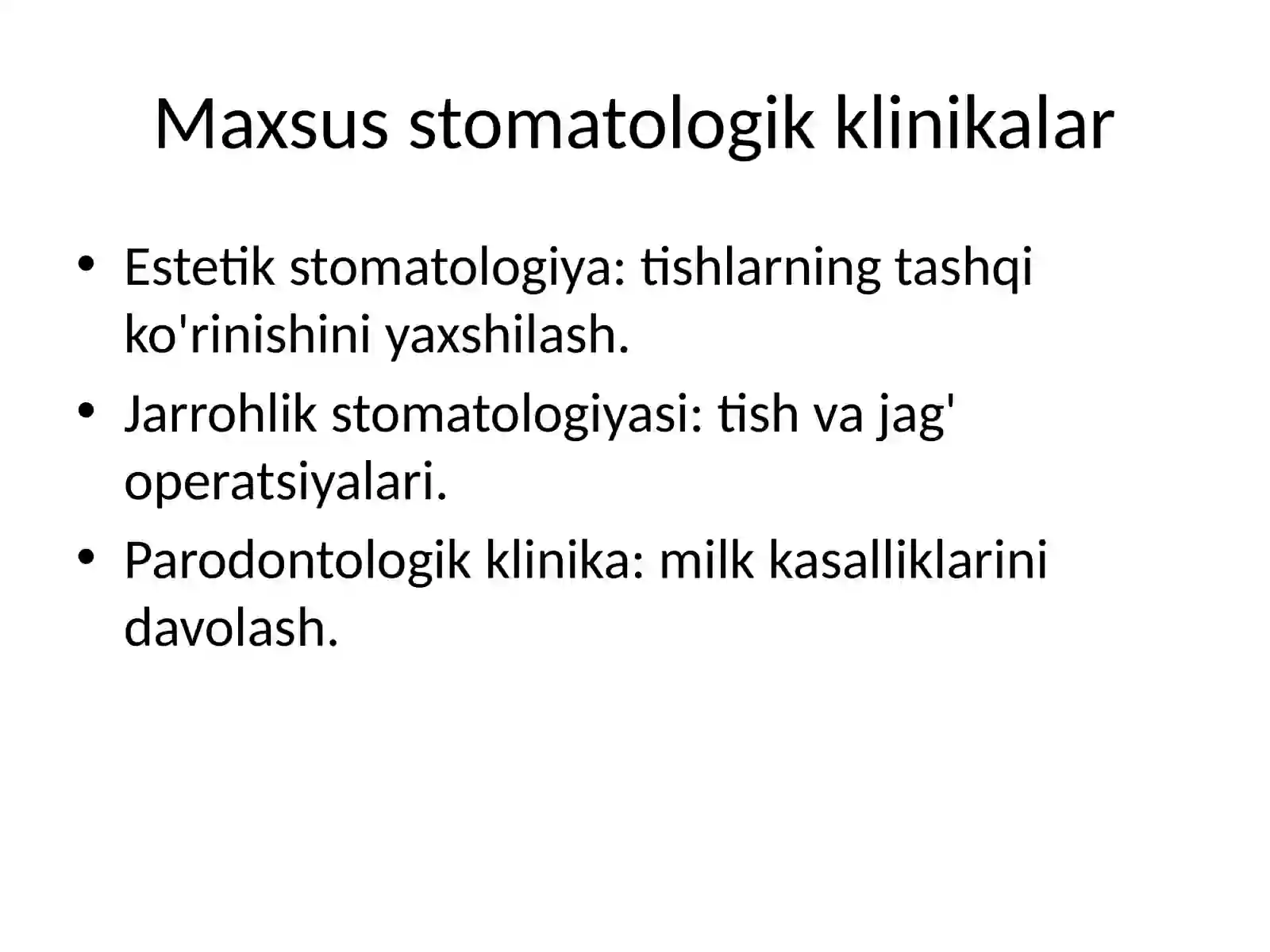 Maxsus stomatologik klinikalar

• Estetik stomatologiya: tishlarning tashqi ko'rinishini yaxshilash.
• Jarrohlik stomatologiyasi: tish va jag' operatsiyalari.
• Parodontologik klinika: milk kasalliklarini davolash.